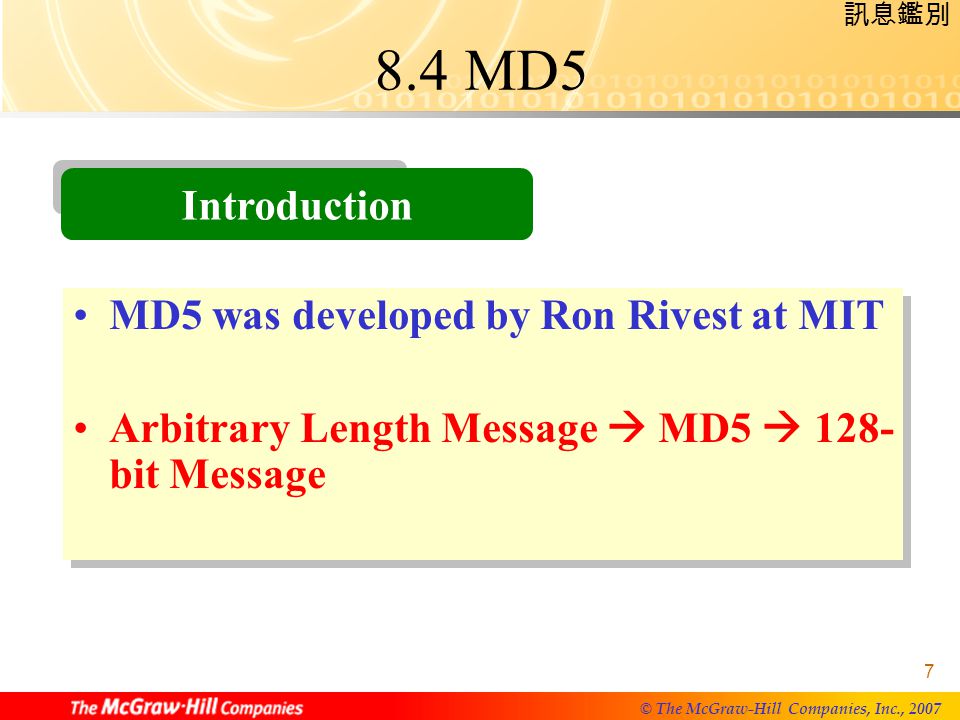 訊息鑑別

8.4 MD5

Introduction

• MD5 was developed by Ron Rivest at MIT

• Arbitrary Length Message → MD5 → 128-bit Message

7

The McGraw·Hill Companies

© The McGraw-Hill Companies, Inc., 2007